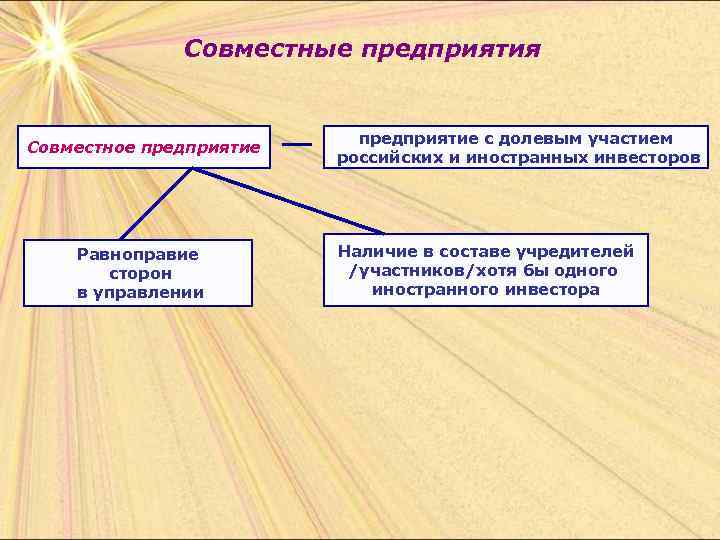 Совместные предприятия

Совместное предприятие — предприятие с долевым участием российских и иностранных инвесторов

Равноправие сторон в управлении

Наличие в составе учредителей /участников/хотя бы одного иностранного инвестора